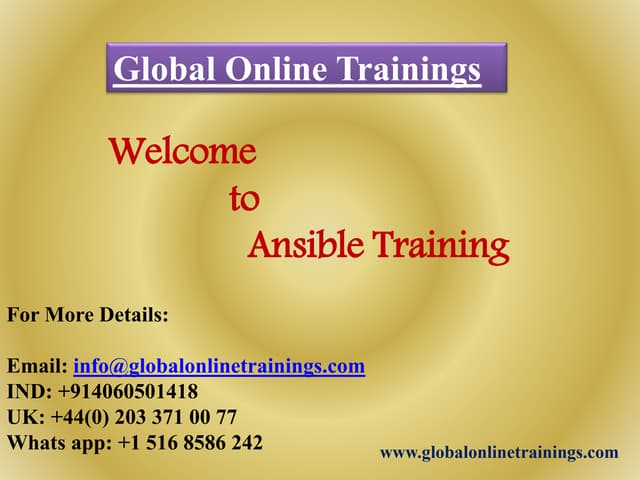 Global Online Trainings

Welcome
to
Ansible Training

For More Details:

Email: info@globalonlinetrainings.com
IND: +914060501418
UK: +44(0) 203 371 00 77
Whats app: +1 516 8586 242

www.globalonlinetrainings.com